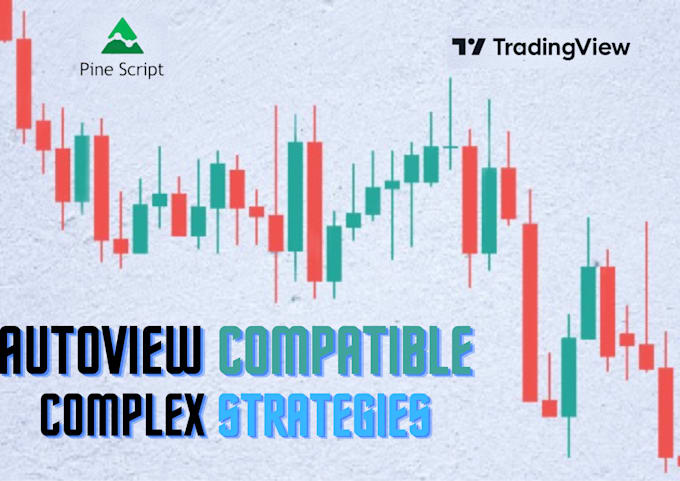 Pine Script

TradingView

AUTOVIEW COMPATIBLE
COMPLEX STRATEGIES